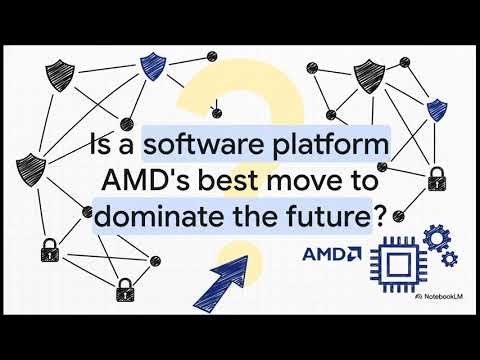 Is a software platform AMD's best move to dominate the future?

AMD

NotebookLM